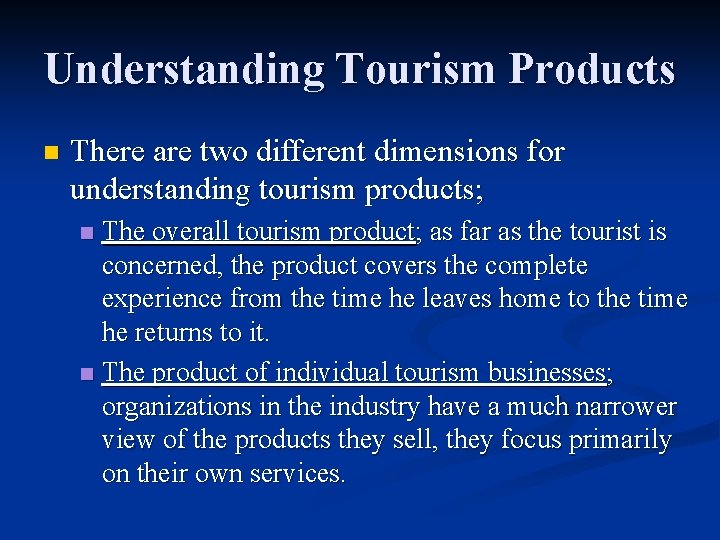 Understanding Tourism Products

There are two different dimensions for understanding tourism products;

The overall tourism product; as far as the tourist is concerned, the product covers the complete experience from the time he leaves home to the time he returns to it.

The product of individual tourism businesses; organizations in the industry have a much narrower view of the products they sell, they focus primarily on their own services.